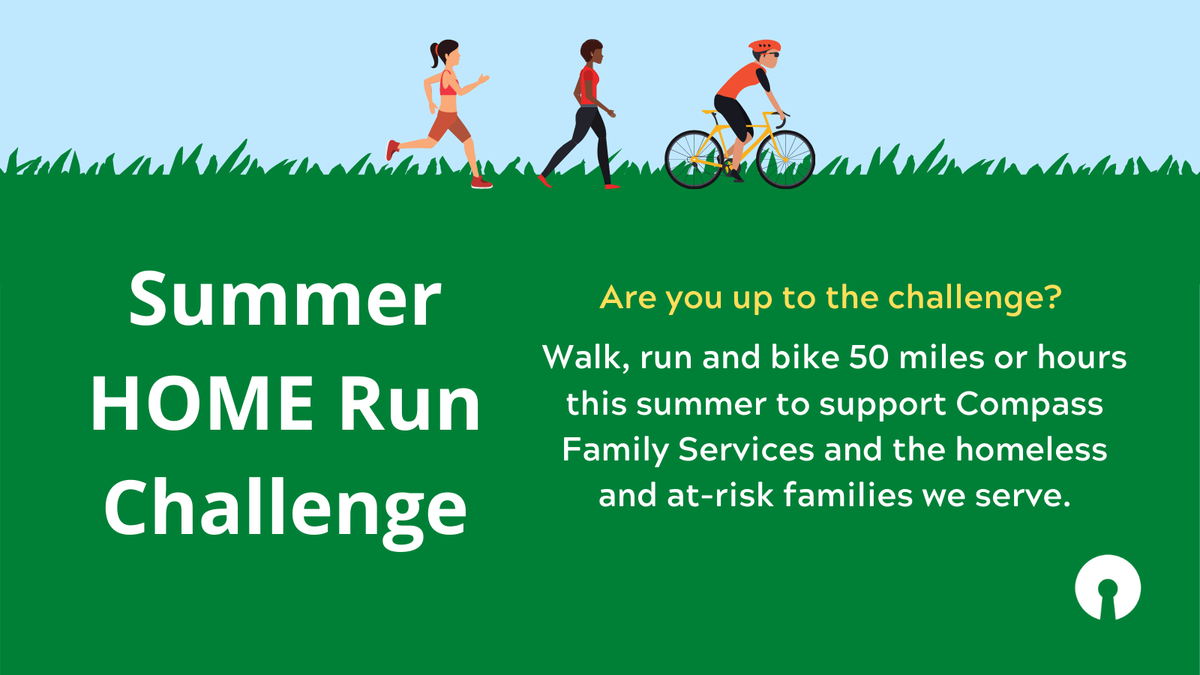 Summer HOME Run Challenge

Are you up to the challenge?

Walk, run and bike 50 miles or hours this summer to support Compass Family Services and the homeless and at-risk families we serve.